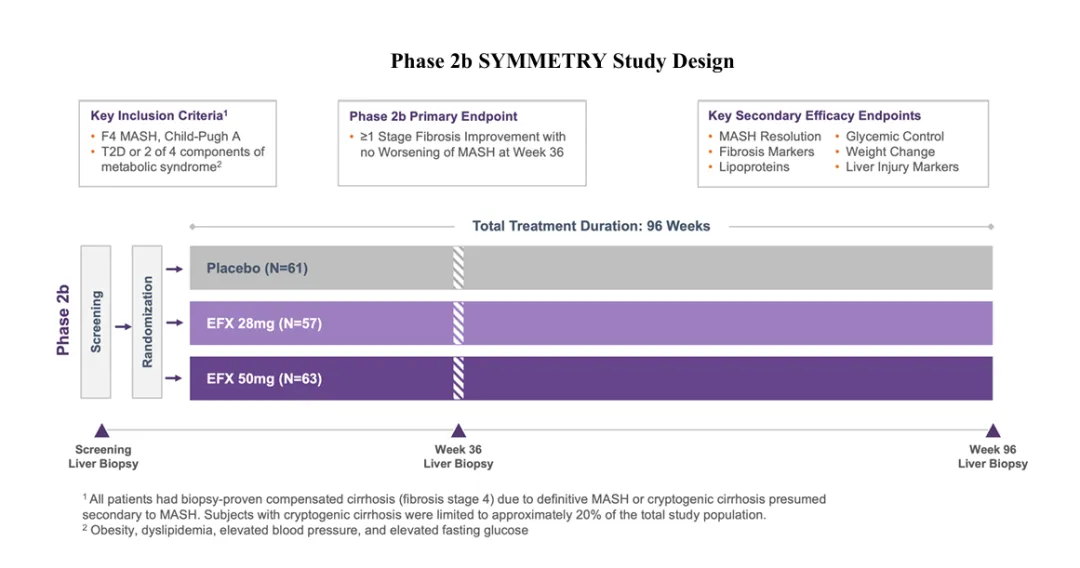 Phase 2b SYMMETRY Study Design

Key Inclusion Criteria$^1$
• F4 MASH, Child-Pugh A
• T2D or 2 of 4 components of metabolic syndrome$^2$

Phase 2b Primary Endpoint
• ≥1 Stage Fibrosis Improvement with no Worsening of MASH at Week 36

Key Secondary Efficacy Endpoints
• MASH Resolution
• Fibrosis Markers
• Lipoproteins
• Glycemic Control
• Weight Change
• Liver Injury Markers

Total Treatment Duration: 96 Weeks

Phase 2b

Screening

Randomization

Placebo (N=61)

EFX 28mg (N=57)

EFX 50mg (N=63)

Screening Liver Biopsy

Week 36 Liver Biopsy

Week 96 Liver Biopsy

$^1$ All patients had biopsy-proven compensated cirrhosis (fibrosis stage 4) due to definitive MASH or cryptogenic cirrhosis presumed secondary to MASH. Subjects with cryptogenic cirrhosis were limited to approximately 20% of the total study population.
$^2$ Obesity, dyslipidemia, elevated blood pressure, and elevated fasting glucose